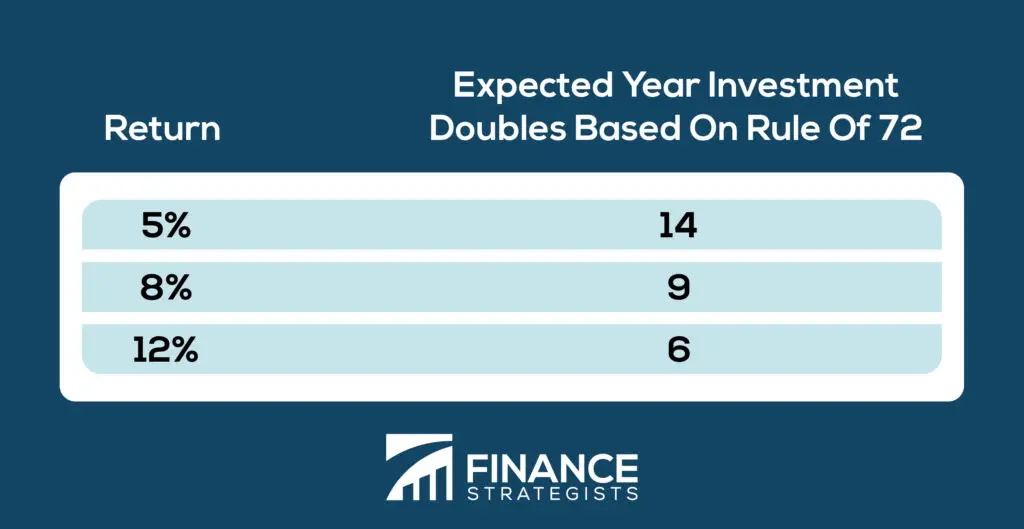 | Return | Expected Year Investment Doubles Based On Rule Of 72 |
|---|---|
| 5% | 14 |
| 8% | 9 |
| 12% | 6 |

FINANCE STRATEGISTS